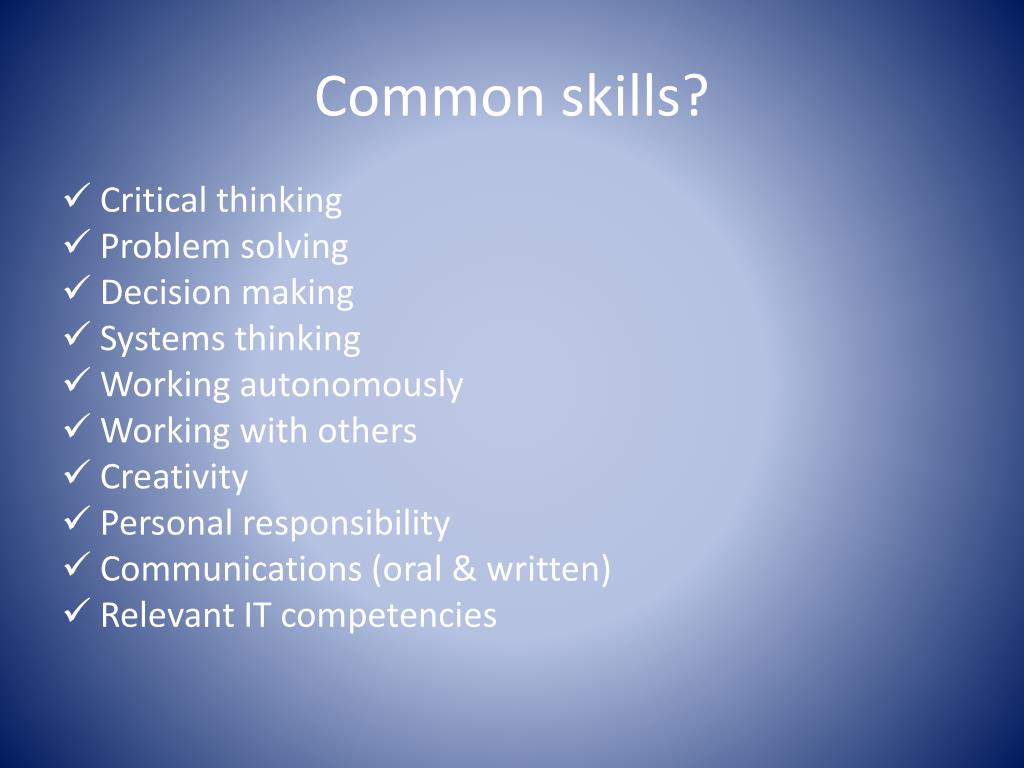 Common skills?

✓ Critical thinking
✓ Problem solving
✓ Decision making
✓ Systems thinking
✓ Working autonomously
✓ Working with others
✓ Creativity
✓ Personal responsibility
✓ Communications (oral & written)
✓ Relevant IT competencies